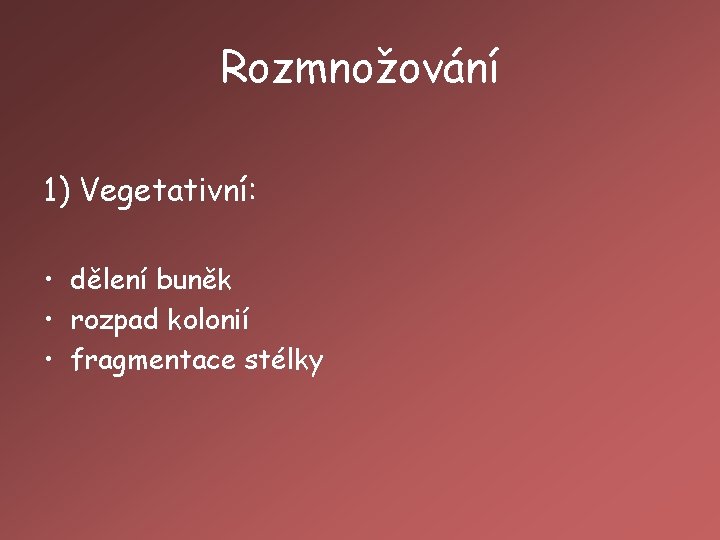 Rozmnožování

1) Vegetativní:

• dělení buněk
• rozpad kolonií
• fragmentace stélky